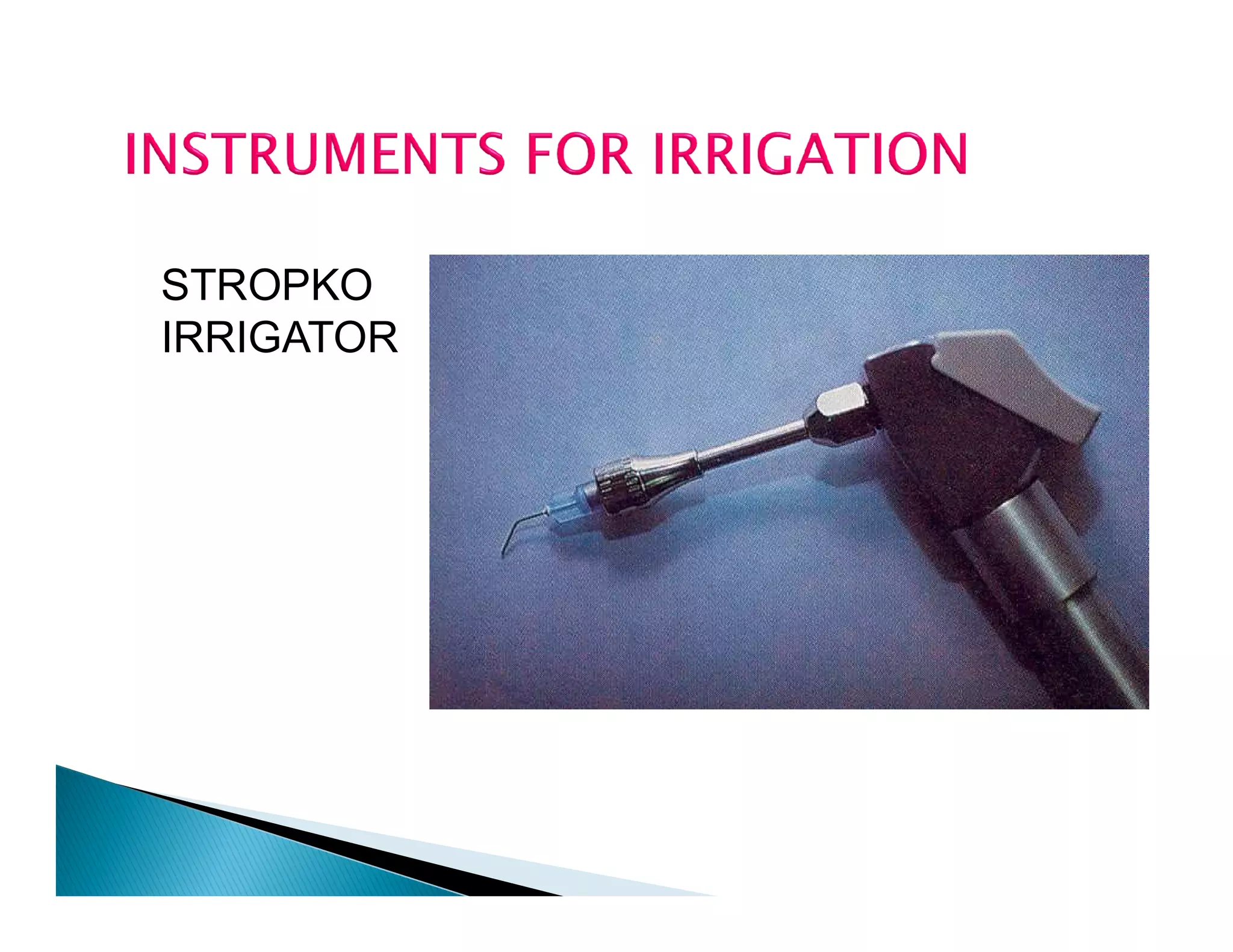 INSTRUMENTS FOR IRRIGATION

STROPKO IRRIGATOR